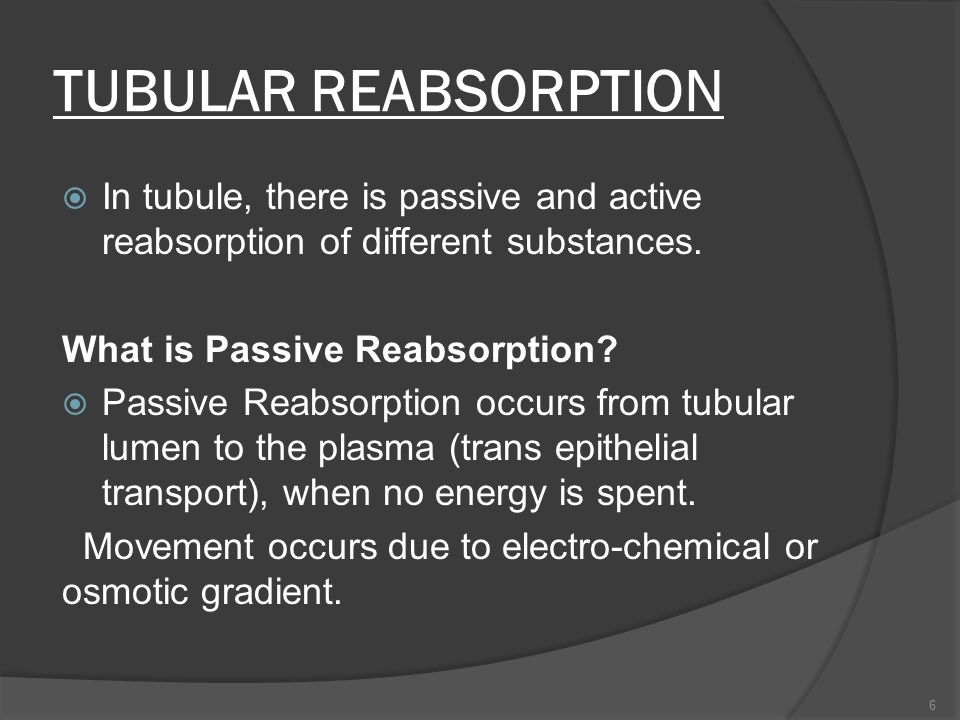 TUBULAR REABSORPTION

In tubule, there is passive and active reabsorption of different substances.

What is Passive Reabsorption?

Passive Reabsorption occurs from tubular lumen to the plasma (trans epithelial transport), when no energy is spent.

Movement occurs due to electro-chemical or osmotic gradient.

6